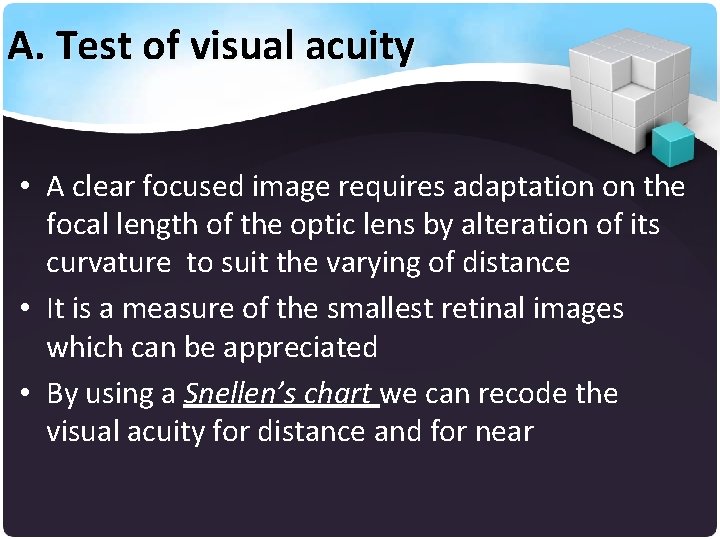 A. Test of visual acuity

• A clear focused image requires adaptation on the focal length of the optic lens by alteration of its curvature to suit the varying of distance

• It is a measure of the smallest retinal images which can be appreciated

• By using a Snellen's chart we can recode the visual acuity for distance and for near